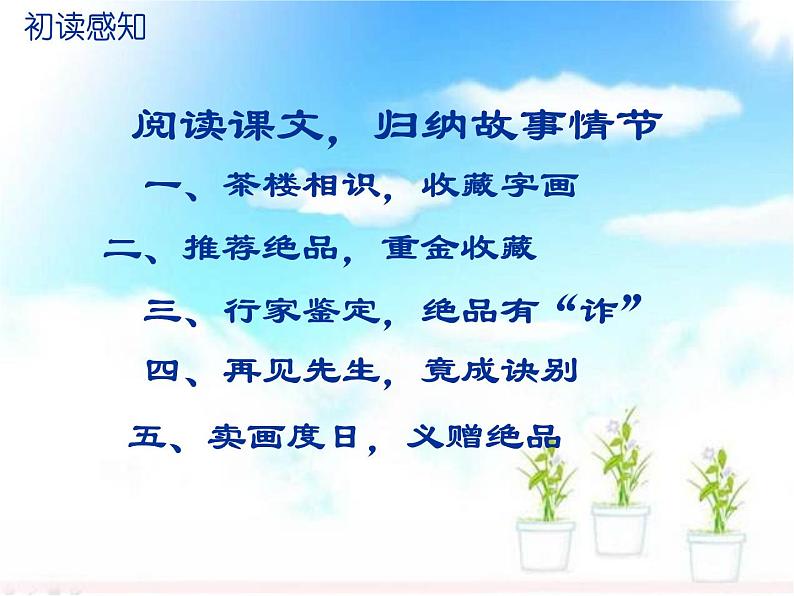 初读感知

阅读课文，归纳故事情节

一、茶楼相识，收藏字画

二、推荐绝品，重金收藏

三、行家鉴定，绝品有“诈”

四、再见先生，竟成诀别

五、卖画度日，义赠绝品